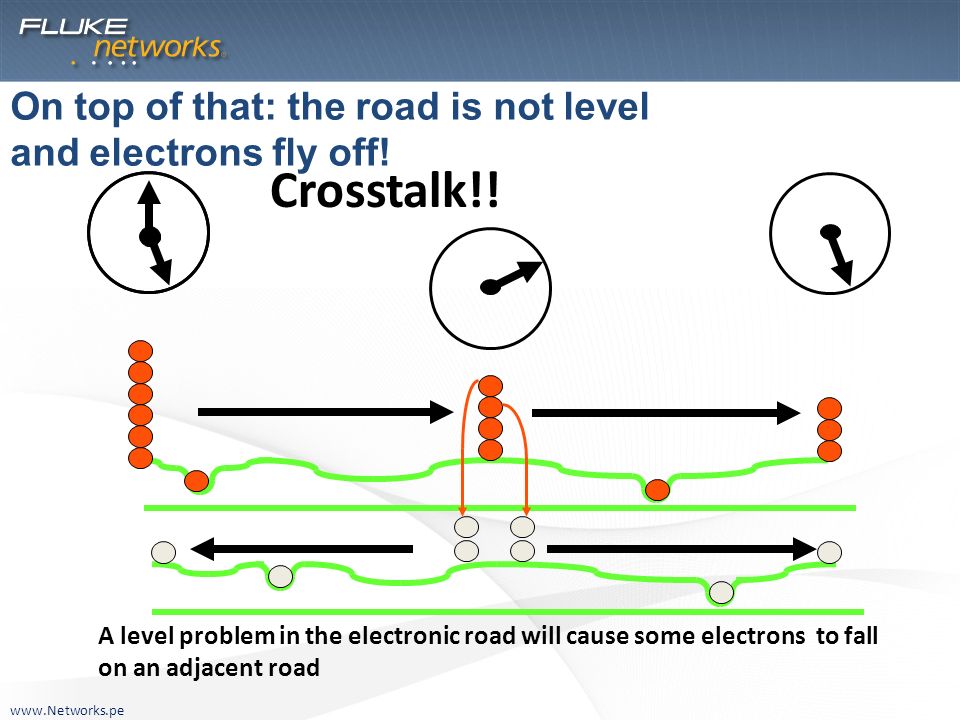 FLUKE networks.

On top of that: the road is not level and electrons fly off!

Crosstalk!!

A level problem in the electronic road will cause some electrons to fall on an adjacent road

www.Networks.pe